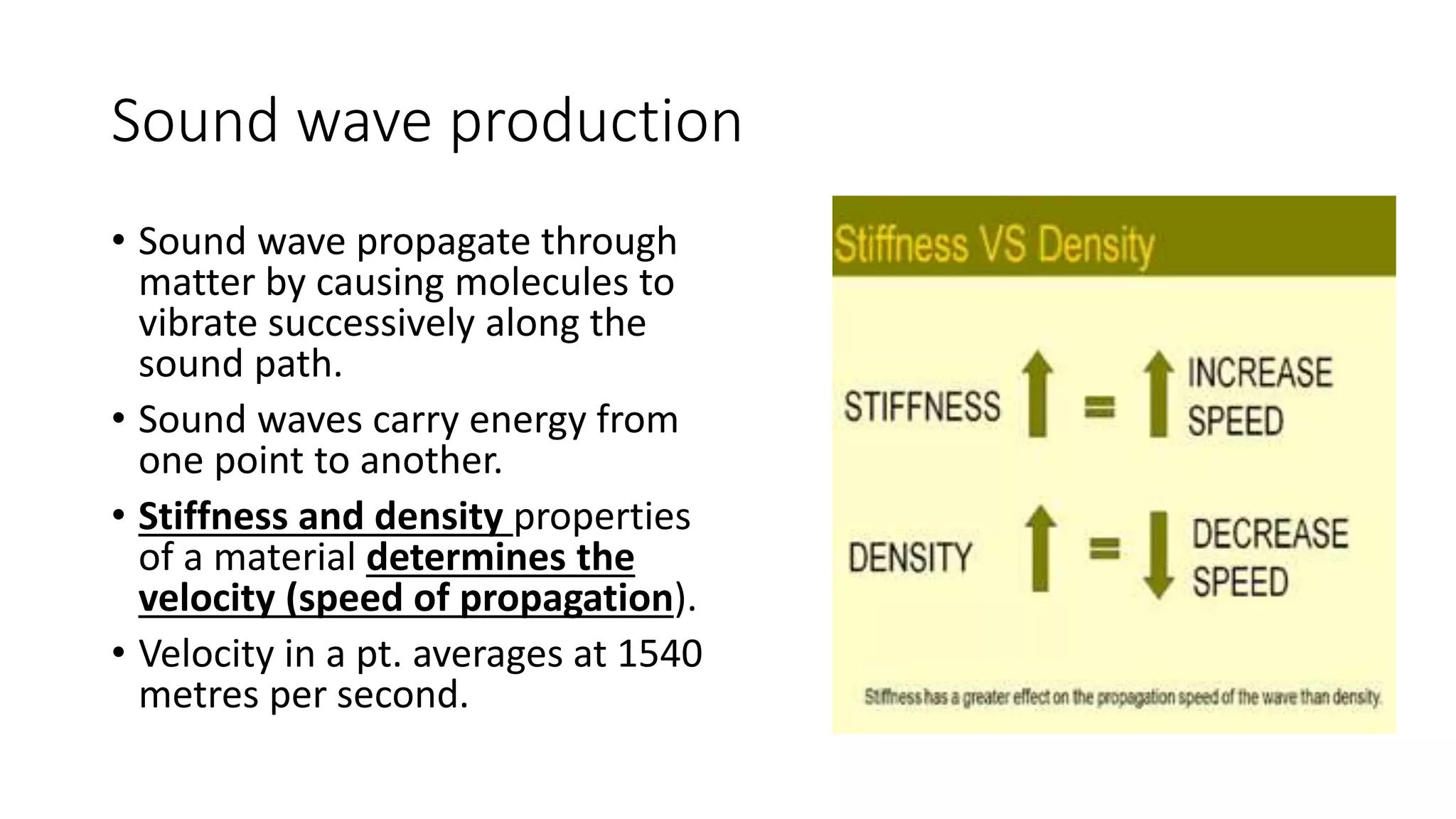 Sound wave production

• Sound wave propagate through matter by causing molecules to vibrate successively along the sound path.

• Sound waves carry energy from one point to another.

• Stiffness and density properties of a material determines the velocity (speed of propagation).

• Velocity in a pt. averages at 1540 metres per second.

Stiffness VS Density

STIFFNESS ↑ = ↑ INCREASE SPEED

DENSITY ↑ = ↓ DECREASE SPEED

Stiffness has a greater effect on the propagation speed of the wave than density.